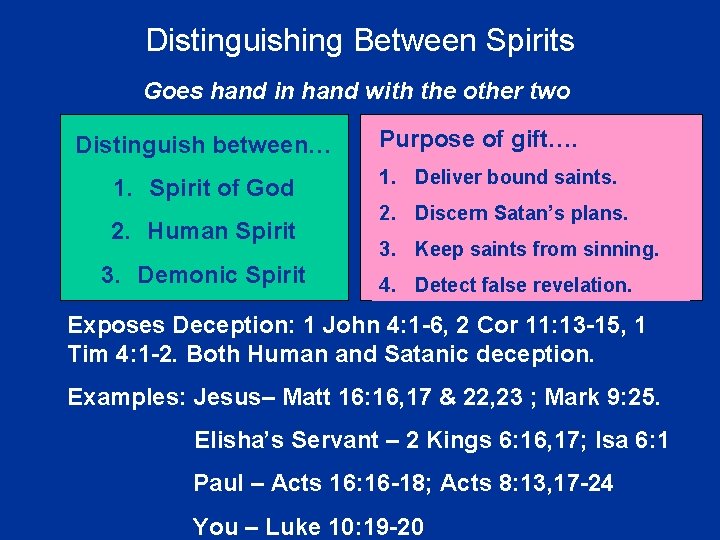 Distinguishing Between Spirits

Goes hand in hand with the other two

Distinguish between…

1. Spirit of God

2. Human Spirit

3. Demonic Spirit

Purpose of gift….

1. Deliver bound saints.

2. Discern Satan's plans.

3. Keep saints from sinning.

4. Detect false revelation.

Exposes Deception: 1 John 4:1-6, 2 Cor 11:13-15, 1 Tim 4:1-2. Both Human and Satanic deception.

Examples: Jesus– Matt 16:16,17 & 22,23 ; Mark 9:25.

Elisha's Servant – 2 Kings 6:16,17; Isa 6:1

Paul – Acts 16:16-18; Acts 8:13,17-24

You – Luke 10:19-20